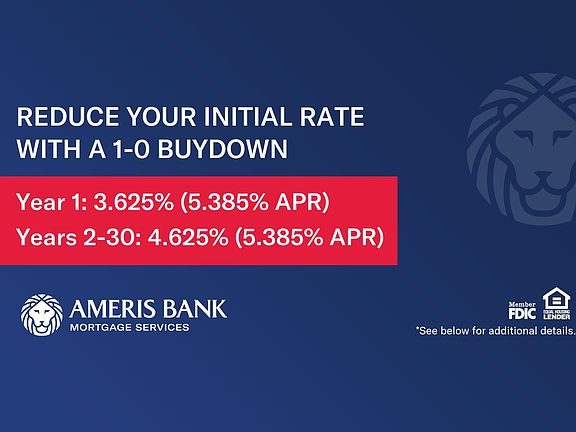 REDUCE YOUR INITIAL RATE WITH A 1-0 BUYDOWN

Year 1: 3.625% (5.385% APR)
Years 2-30: 4.625% (5.385% APR)

AMERIS BANK
MORTGAGE SERVICES

Member FDIC

EQUAL HOUSING LENDER

*See below for additional details.